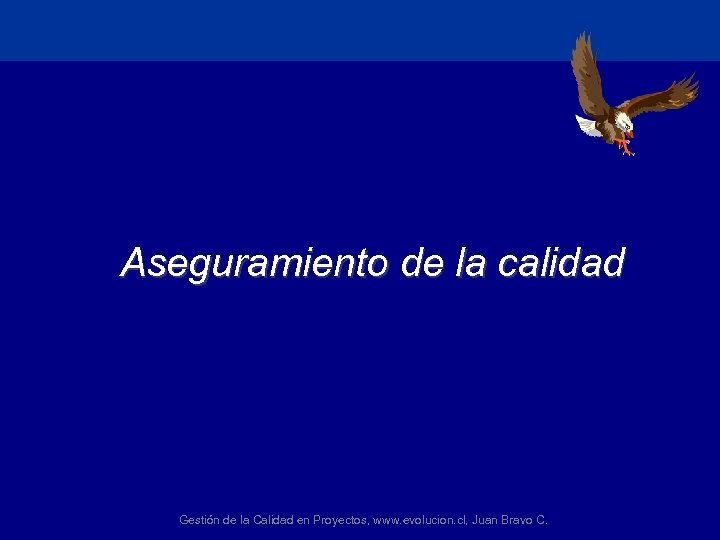 Aseguramiento de la calidad

Gestión de la Calidad en Proyectos, www.evolucion.cl, Juan Bravo C.